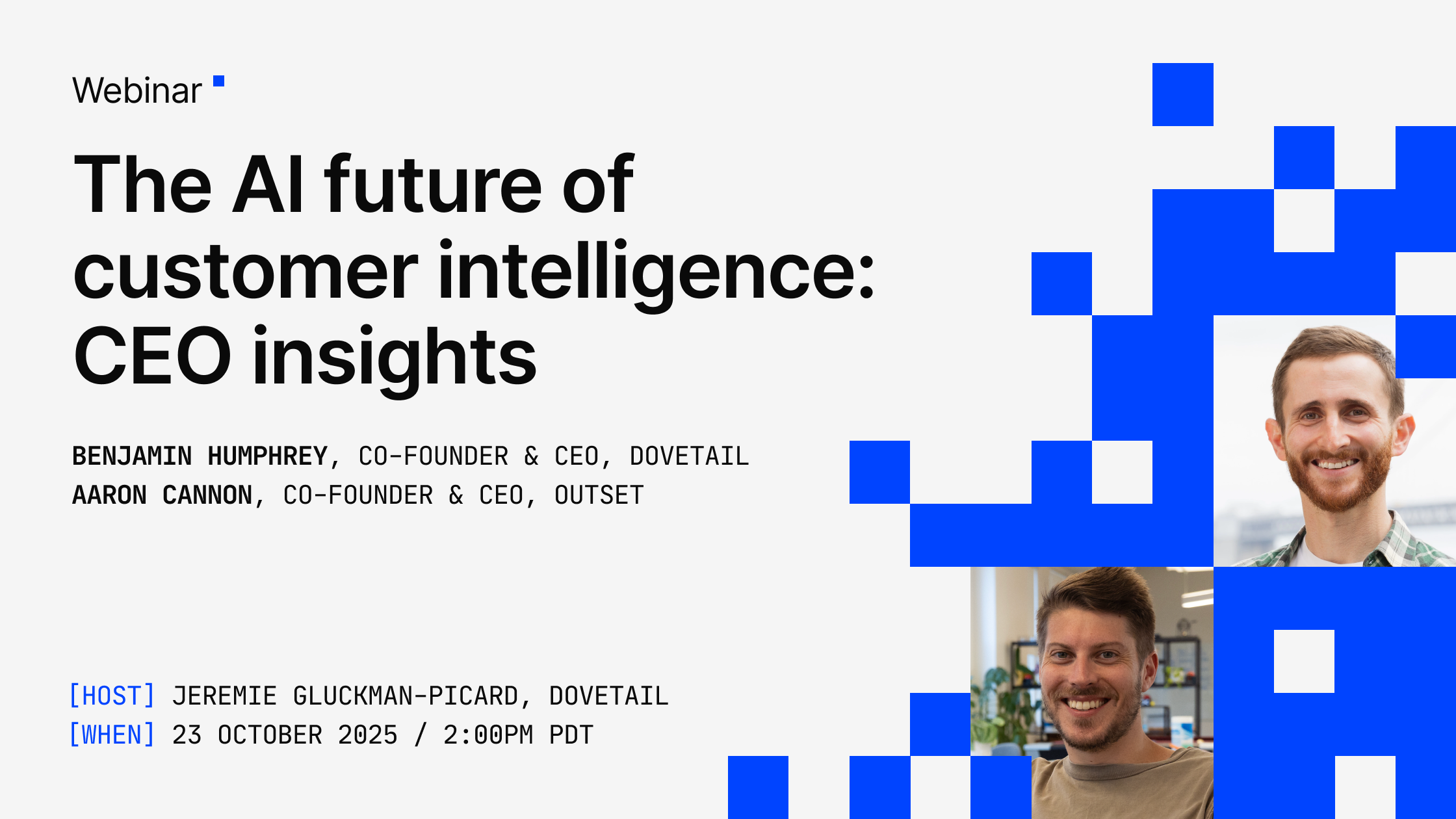 Webinar

The AI future of customer intelligence: CEO insights

BENJAMIN HUMPHREY, CO-FOUNDER & CEO, DOVETAIL
AARON CANNON, CO-FOUNDER & CEO, OUTSET

[HOST] JEREMIE GLUCKMAN-PICARD, DOVETAIL
[WHEN] 23 OCTOBER 2025 / 2:00PM PDT